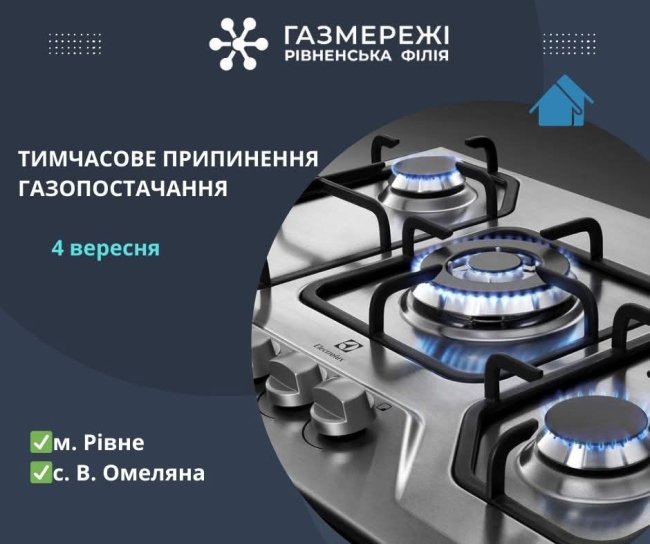 ГАЗМЕРЕЖІ
РІВНЕНСЬКА ФІЛІЯ

ТИМЧАСОВЕ ПРИПИНЕННЯ ГАЗОПОСТАЧАННЯ

4 вересня

Electrolux

✅м. Рівне
✅с. В. Омеляна